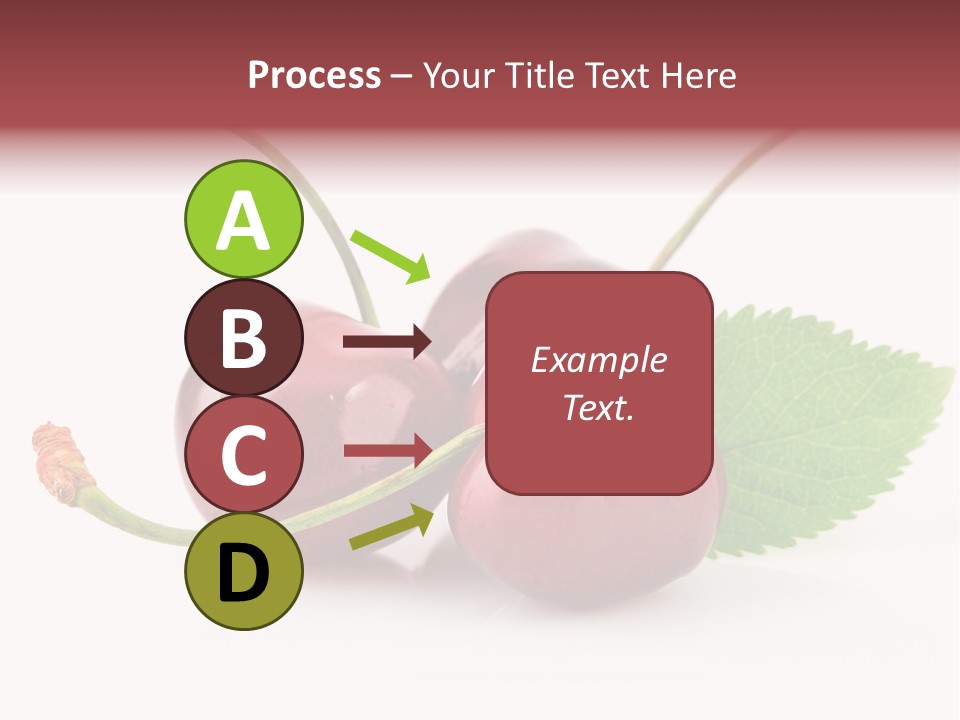 Process – Your Title Text Here

A

B

C

D

Example Text.